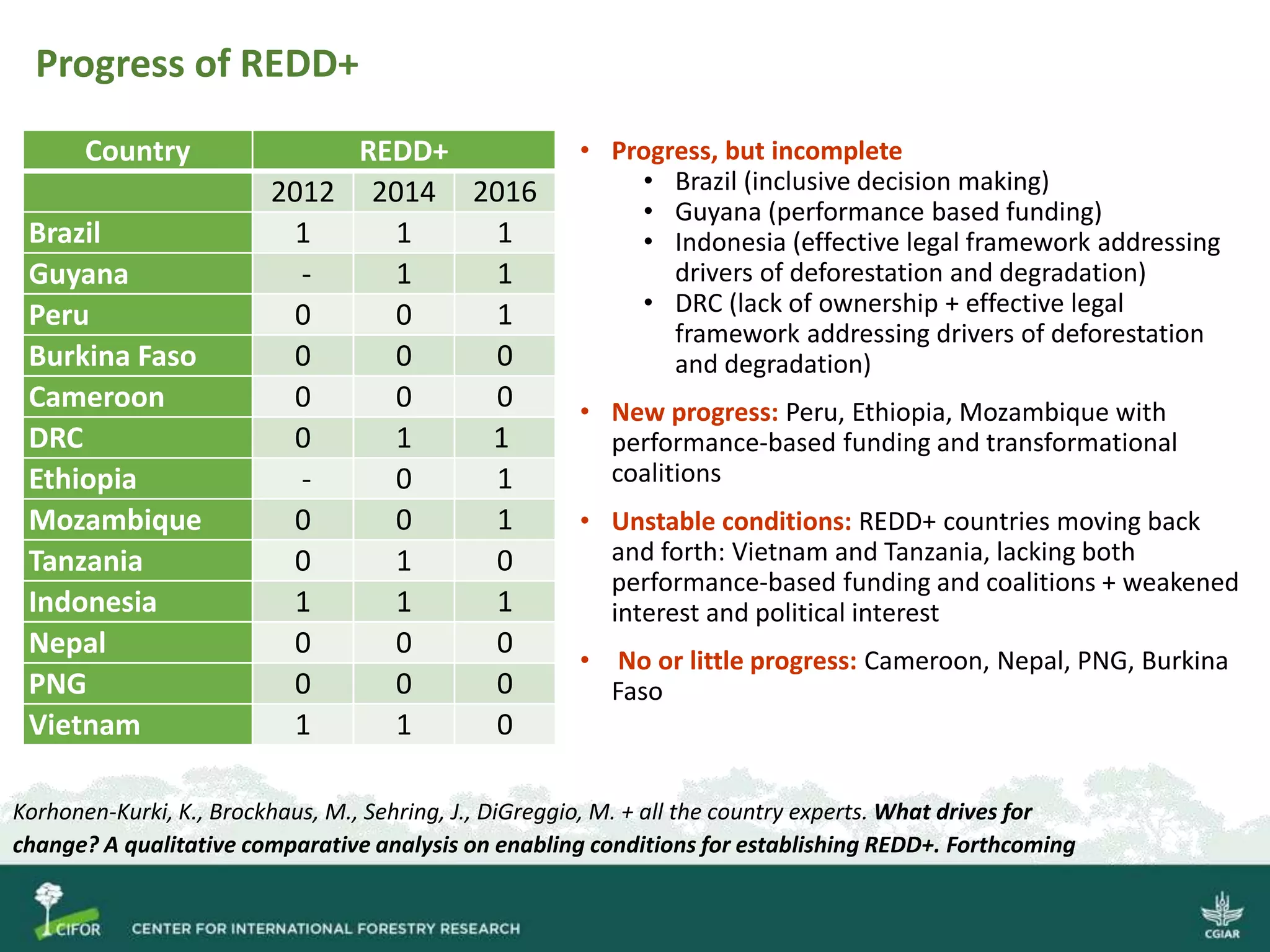 Progress of REDD+

| Country | REDD+ | | |
|---|---|---|---|
| | 2012 | 2014 | 2016 |
| Brazil | 1 | 1 | 1 |
| Guyana | - | 1 | 1 |
| Peru | 0 | 0 | 1 |
| Burkina Faso | 0 | 0 | 0 |
| Cameroon | 0 | 0 | 0 |
| DRC | 0 | 1 | 1 |
| Ethiopia | - | 0 | 1 |
| Mozambique | 0 | 0 | 1 |
| Tanzania | 0 | 1 | 0 |
| Indonesia | 1 | 1 | 1 |
| Nepal | 0 | 0 | 0 |
| PNG | 0 | 0 | 0 |
| Vietnam | 1 | 1 | 0 |

• Progress, but incomplete
  • Brazil (inclusive decision making)
  • Guyana (performance based funding)
  • Indonesia (effective legal framework addressing drivers of deforestation and degradation)
  • DRC (lack of ownership + effective legal framework addressing drivers of deforestation and degradation)

• New progress: Peru, Ethiopia, Mozambique with performance-based funding and transformational coalitions

• Unstable conditions: REDD+ countries moving back and forth: Vietnam and Tanzania, lacking both performance-based funding and coalitions + weakened interest and political interest

• No or little progress: Cameroon, Nepal, PNG, Burkina Faso

Korhonen-Kurki, K., Brockhaus, M., Sehring, J., DiGreggio, M. + all the country experts. What drives for change? A qualitative comparative analysis on enabling conditions for establishing REDD+. Forthcoming

CIFOR CENTER FOR INTERNATIONAL FORESTRY RESEARCH

CGIAR